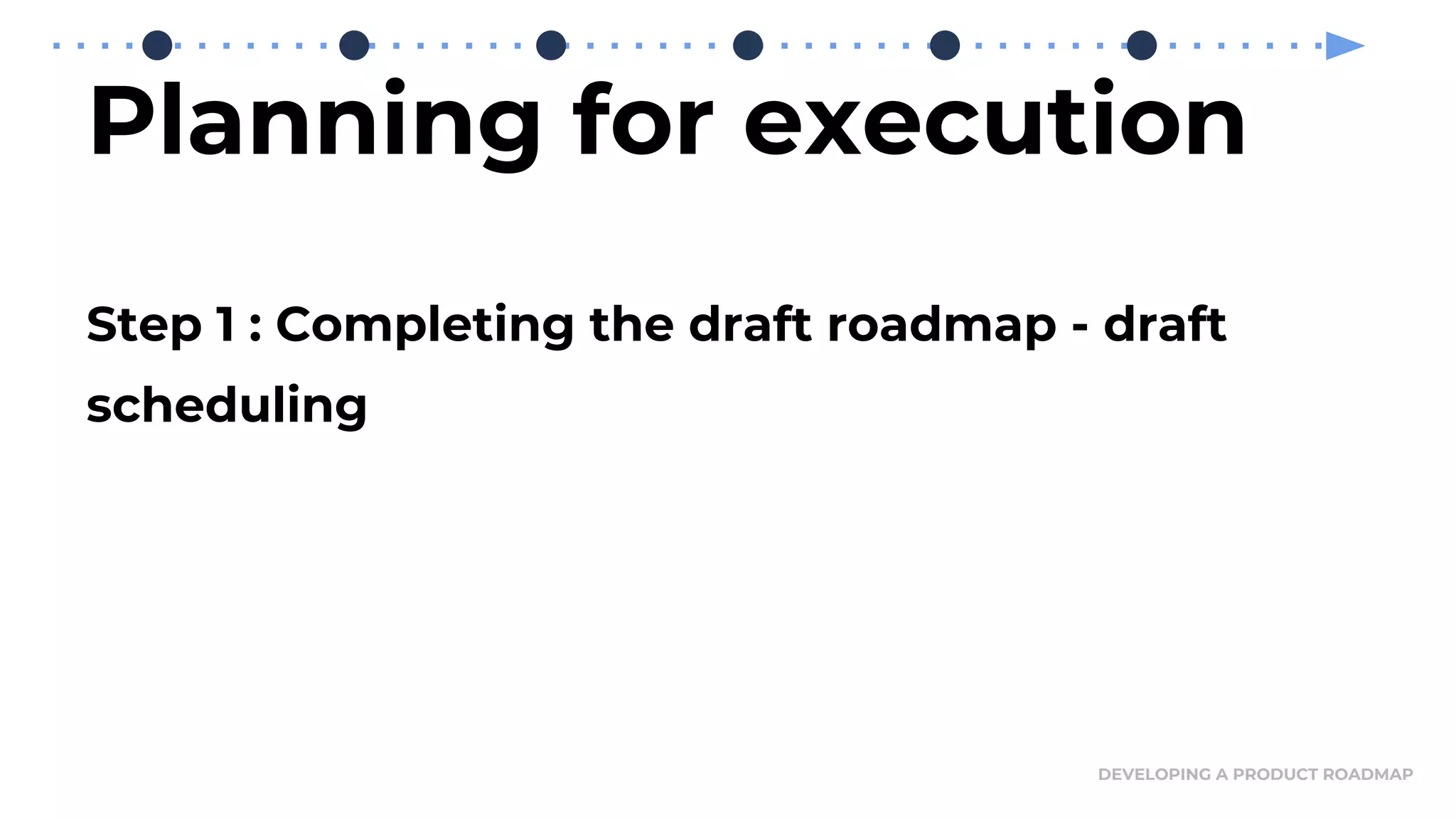 Planning for execution

Step 1 : Completing the draft roadmap - draft scheduling

DEVELOPING A PRODUCT ROADMAP